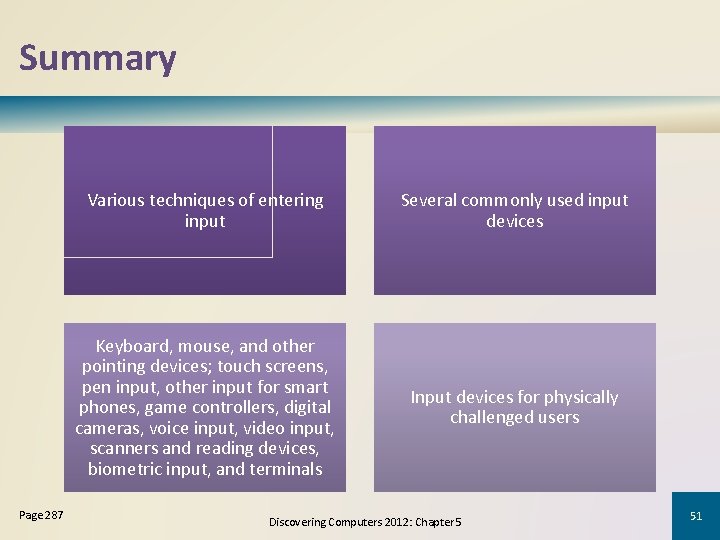 Summary

Various techniques of entering input

Several commonly used input devices

Keyboard, mouse, and other pointing devices; touch screens, pen input, other input for smart phones, game controllers, digital cameras, voice input, video input, scanners and reading devices, biometric input, and terminals

Input devices for physically challenged users

Page 287

Discovering Computers 2012: Chapter 5

51